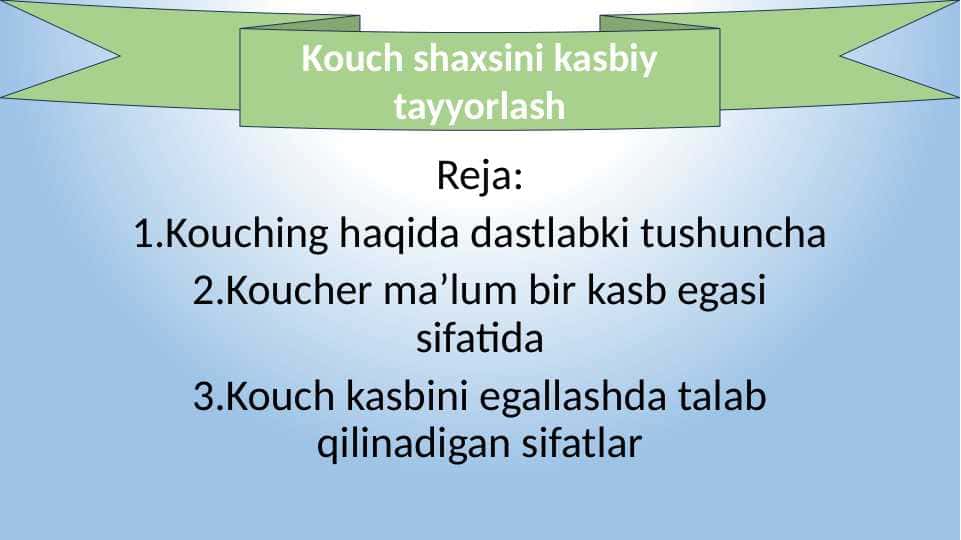 Kouch shaxsini kasbiy tayyorlash

Reja:
1.Kouching haqida dastlabki tushuncha
2.Koucher ma’lum bir kasb egasi sifatida
3.Kouch kasbini egallashda talab qilinadigan sifatlar